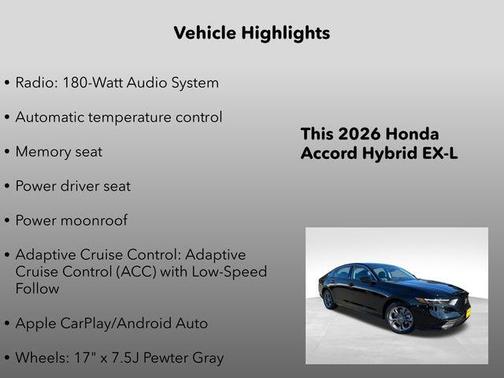 Vehicle Highlights

• Radio: 180-Watt Audio System

• Automatic temperature control

• Memory seat

• Power driver seat

• Power moonroof

• Adaptive Cruise Control: Adaptive Cruise Control (ACC) with Low-Speed Follow

• Apple CarPlay/Android Auto

• Wheels: 17" x 7.5J Pewter Gray

This 2026 Honda Accord Hybrid EX-L